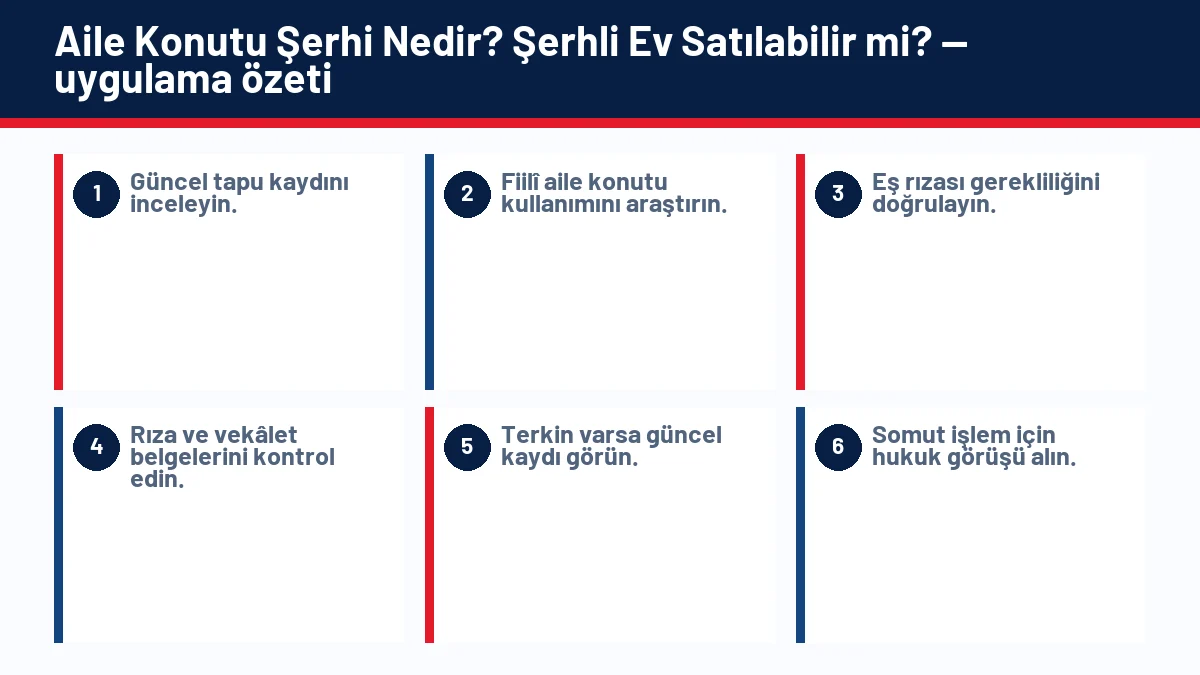 Aile Konutu Şerhi Nedir? Şerhli Ev Satılabilir mi? — uygulama özeti

1 Güncel tapu kaydını inceleyin.

2 Fiilî aile konutu kullanımını araştırın.

3 Eş rızası gerekliliğini doğrulayın.

4 Rıza ve vekâlet belgelerini kontrol edin.

5 Terkin varsa güncel kaydı görün.

6 Somut işlem için hukuk görüşü alın.